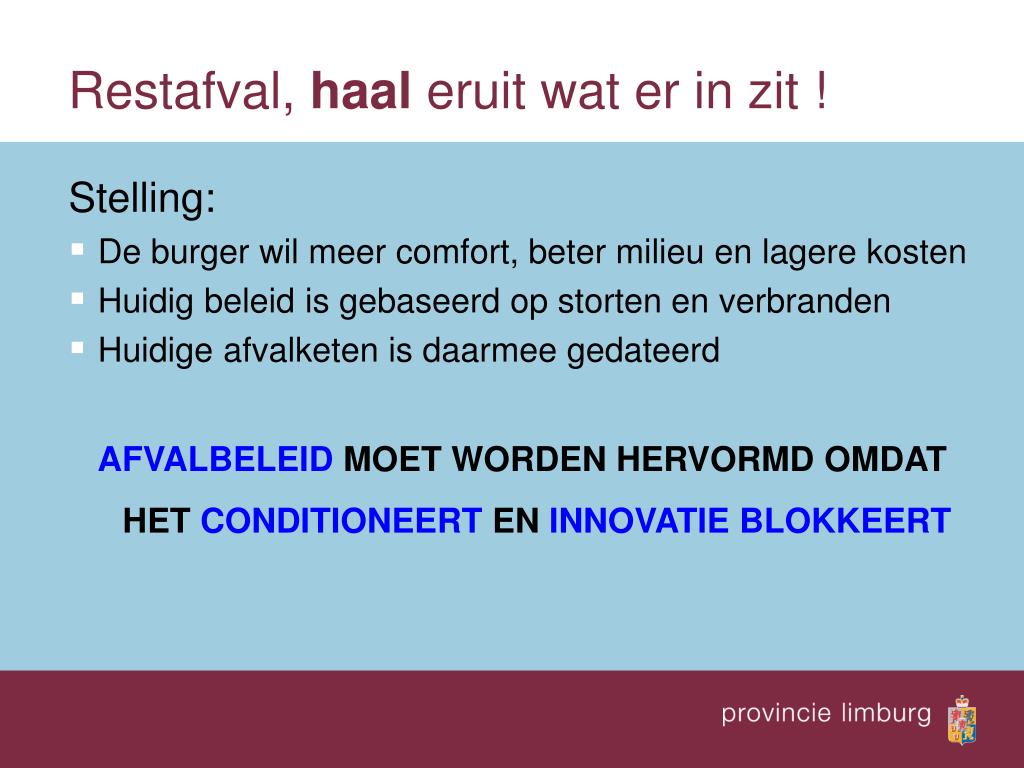 Restafval, haal eruit wat er in zit !

Stelling:

- De burger wil meer comfort, beter milieu en lagere kosten
- Huidig beleid is gebaseerd op storten en verbranden
- Huidige afvalketen is daarmee gedateerd

AFVALBELEID MOET WORDEN HERVORMD OMDAT HET CONDITIONEERT EN INNOVATIE BLOKKEERT

provincie limburg